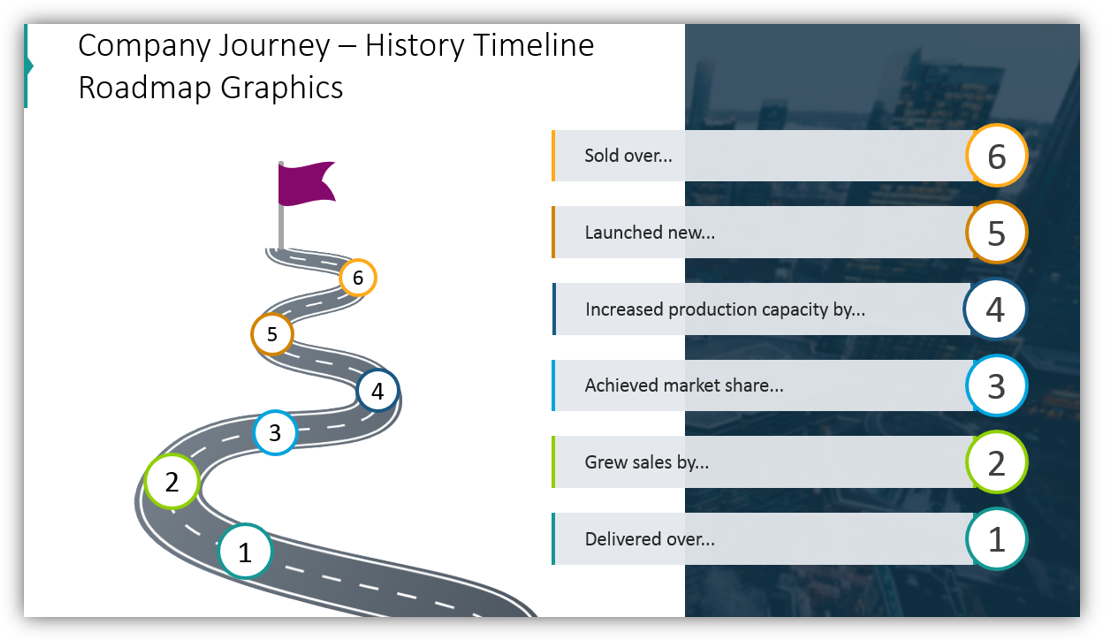 Company Journey – History Timeline Roadmap Graphics

6
5
4
3
2
1

Sold over...
6

Launched new...
5

Increased production capacity by...
4

Achieved market share...
3

Grew sales by...
2

Delivered over...
1